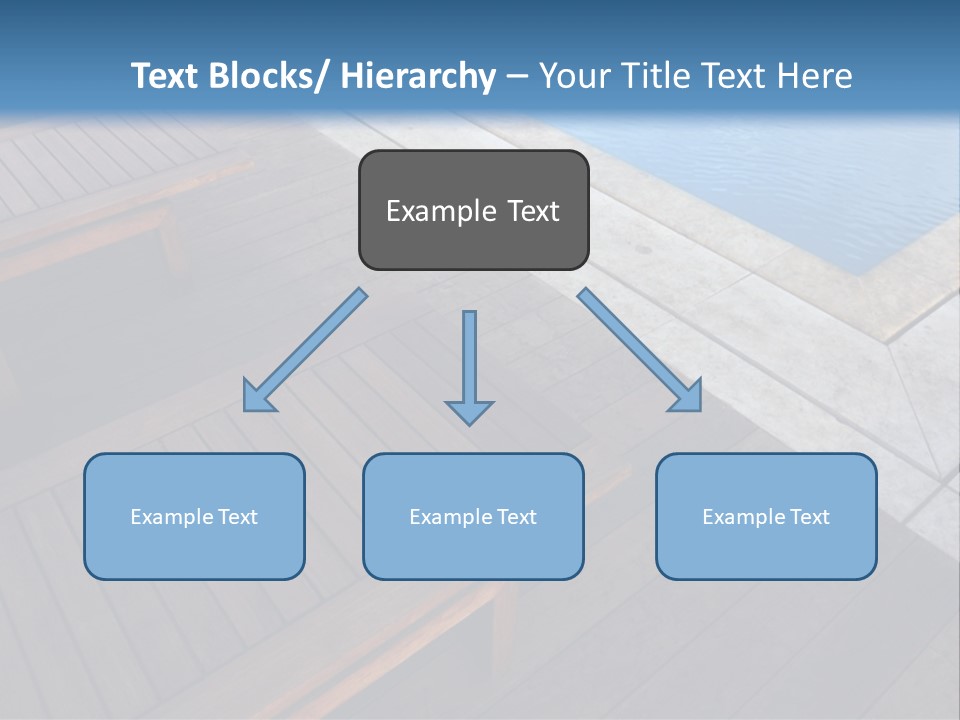 Text Blocks/ Hierarchy – Your Title Text Here

Example Text

Example Text

Example Text

Example Text